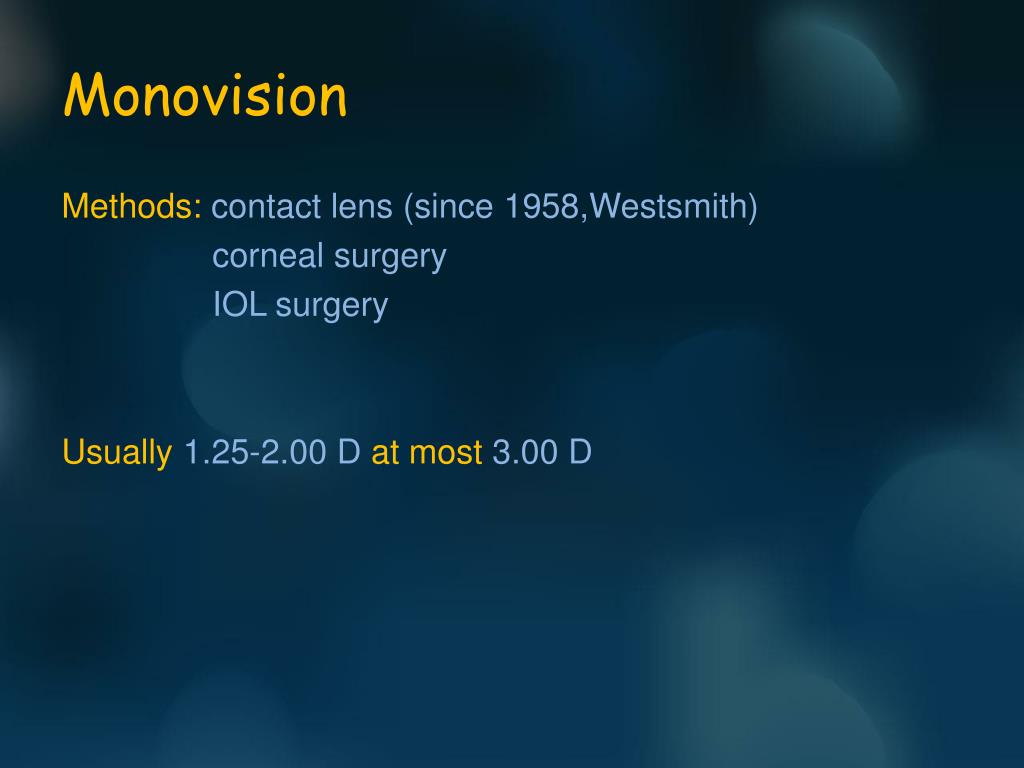 Monovision

Methods: contact lens (since 1958,Westsmith)
corneal surgery
IOL surgery

Usually 1.25-2.00 D at most 3.00 D